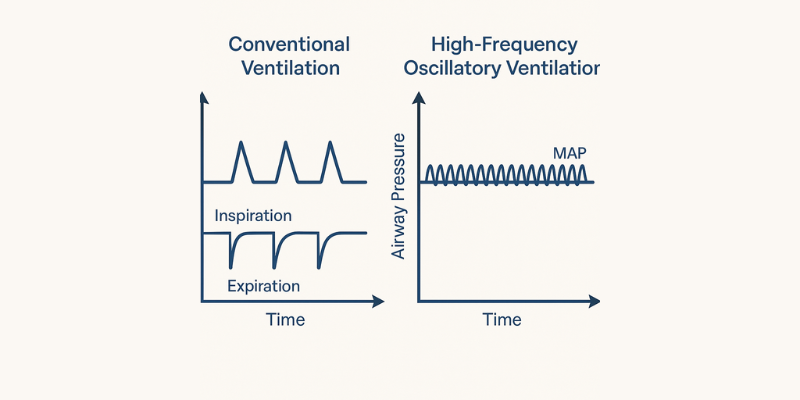 Conventional Ventilation

Inspiration

Expiration

Time

High-Frequency Oscillatory Ventilatior

Airway Pressure

MAP

Time